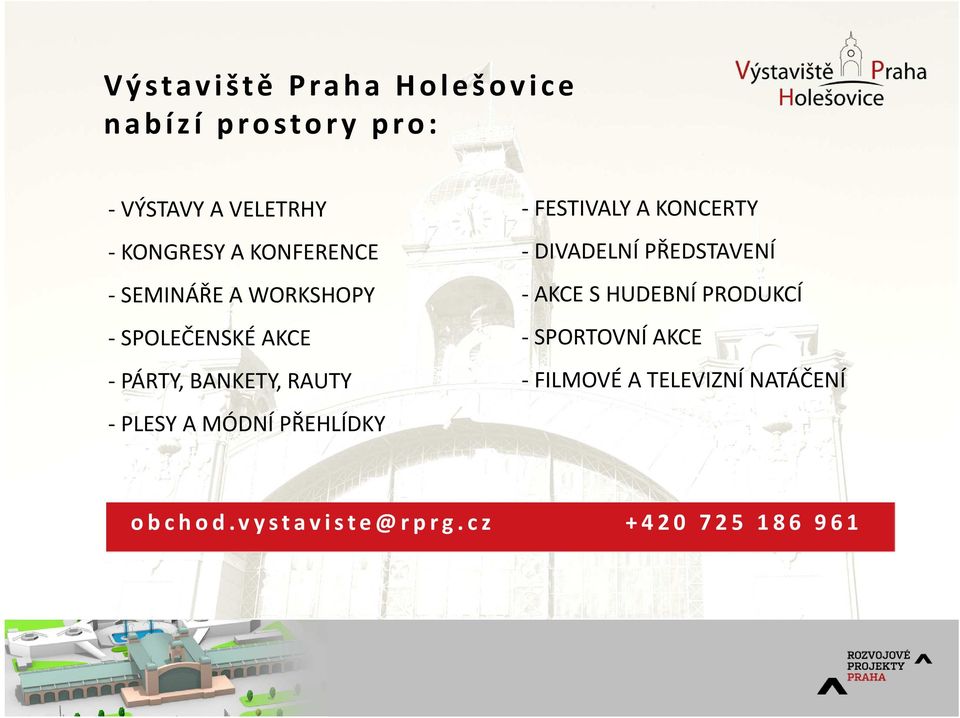 Výstaviště Praha Holešovice nabízí prostory pro:

Výstaviště Praha Holešovice

- VÝSTAVY A VELETRHY
- KONGRESY A KONFERENCE
- SEMINÁŘE A WORKSHOPY
- SPOLEČENSKÉ AKCE
- PÁRTY, BANKETY, RAUTY
- PLESY A MÓDNÍ PŘEHLÍDKY

- FESTIVALY A KONCERTY
- DIVADELNÍ PŘEDSTAVENÍ
- AKCE S HUDEBNÍ PRODUKCÍ
- SPORTOVNÍ AKCE
- FILMOVÉ A TELEVIZNÍ NATÁČENÍ

obchod.vystaviste@rprg.cz +420 725 186 961

ROZVOJOVÉ PROJEKTY PRAHA